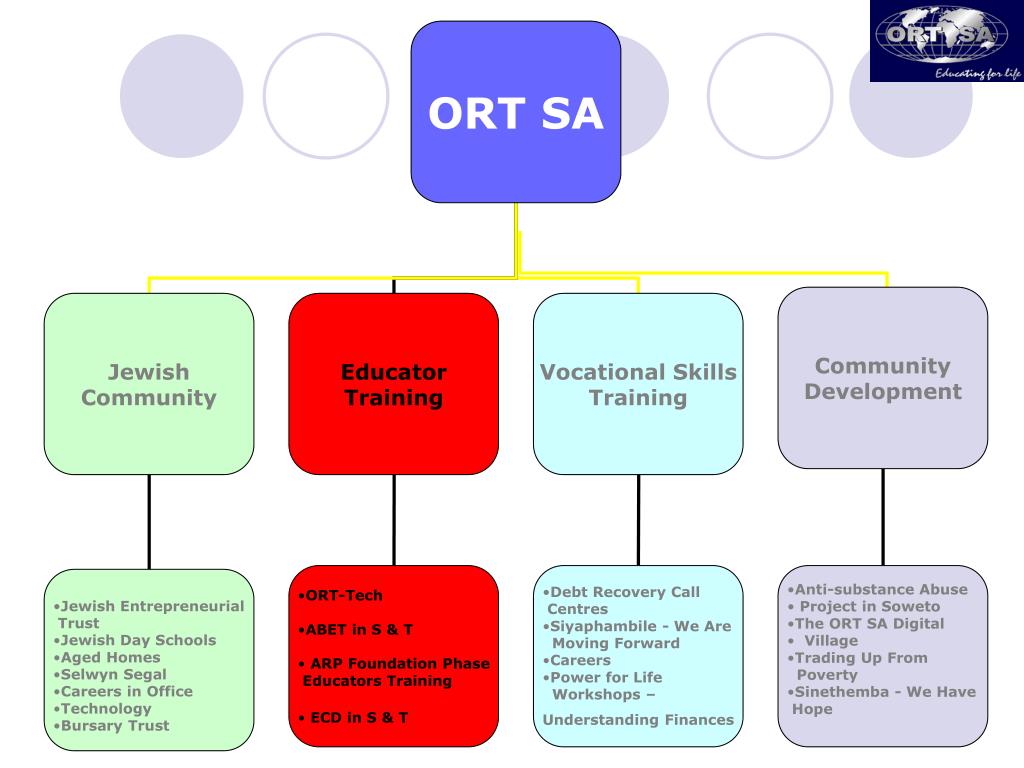 ORT SA

Educating for life

ORT SA

Jewish Community

Educator Training

Vocational Skills Training

Community Development

•Jewish Entrepreneurial Trust
•Jewish Day Schools
•Aged Homes
•Selwyn Segal
•Careers in Office
•Technology
•Bursary Trust

•ORT-Tech

•ABET in S & T

• ARP Foundation Phase Educators Training

• ECD in S & T

•Debt Recovery Call Centres
•Siyaphambile - We Are Moving Forward
•Careers
•Power for Life Workshops –

Understanding Finances

•Anti-substance Abuse
• Project in Soweto
•The ORT SA Digital
• Village
•Trading Up From Poverty
•Sinethemba - We Have Hope